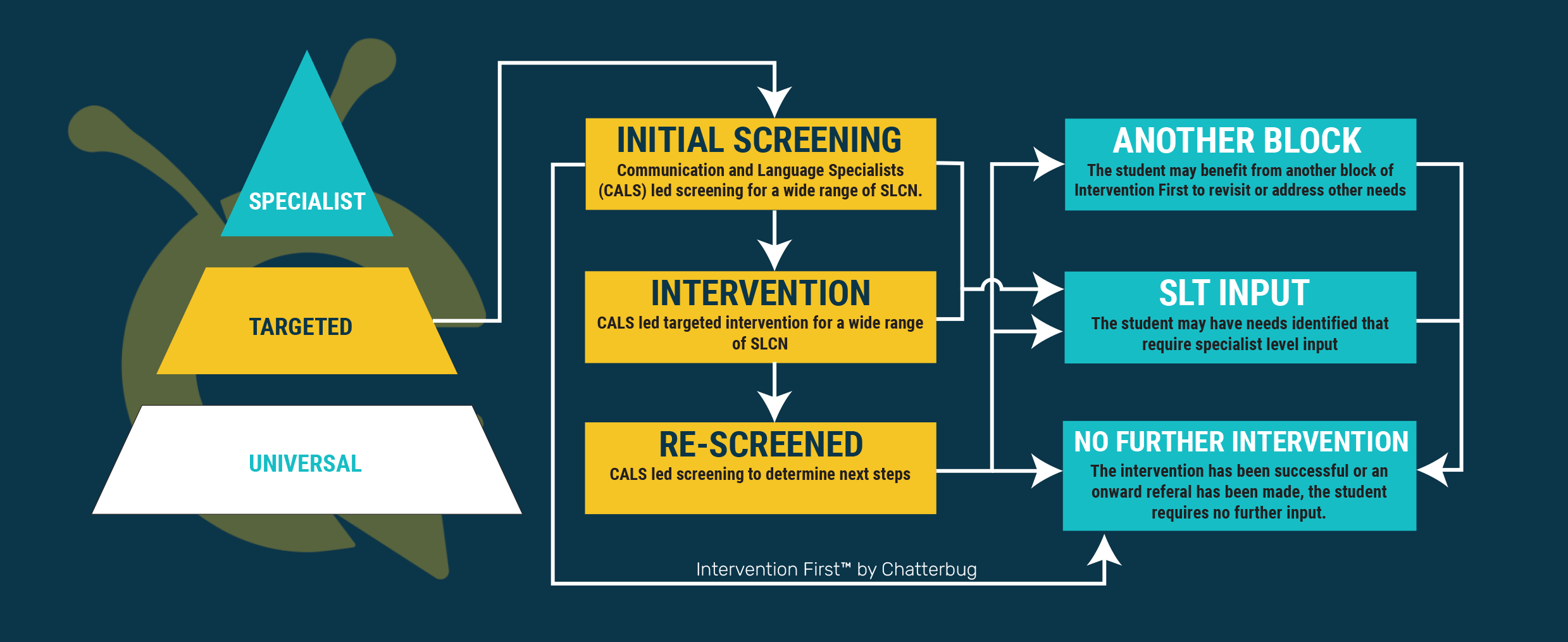 SPECIALIST

TARGETED

UNIVERSAL

INITIAL SCREENING
Communication and Language Specialists (CALS) led screening for a wide range of SLCN.

INTERVENTION
CALS led targeted intervention for a wide range of SLCN

RE-SCREENED
CALS led screening to determine next steps

ANOTHER BLOCK
The student may benefit from another block of Intervention First to revisit or address other needs

SLT INPUT
The student may have needs identified that require specialist level input

NO FURTHER INTERVENTION
The intervention has been successful or an onward referal has been made, the student requires no further input.

Intervention First™ by Chatterbug